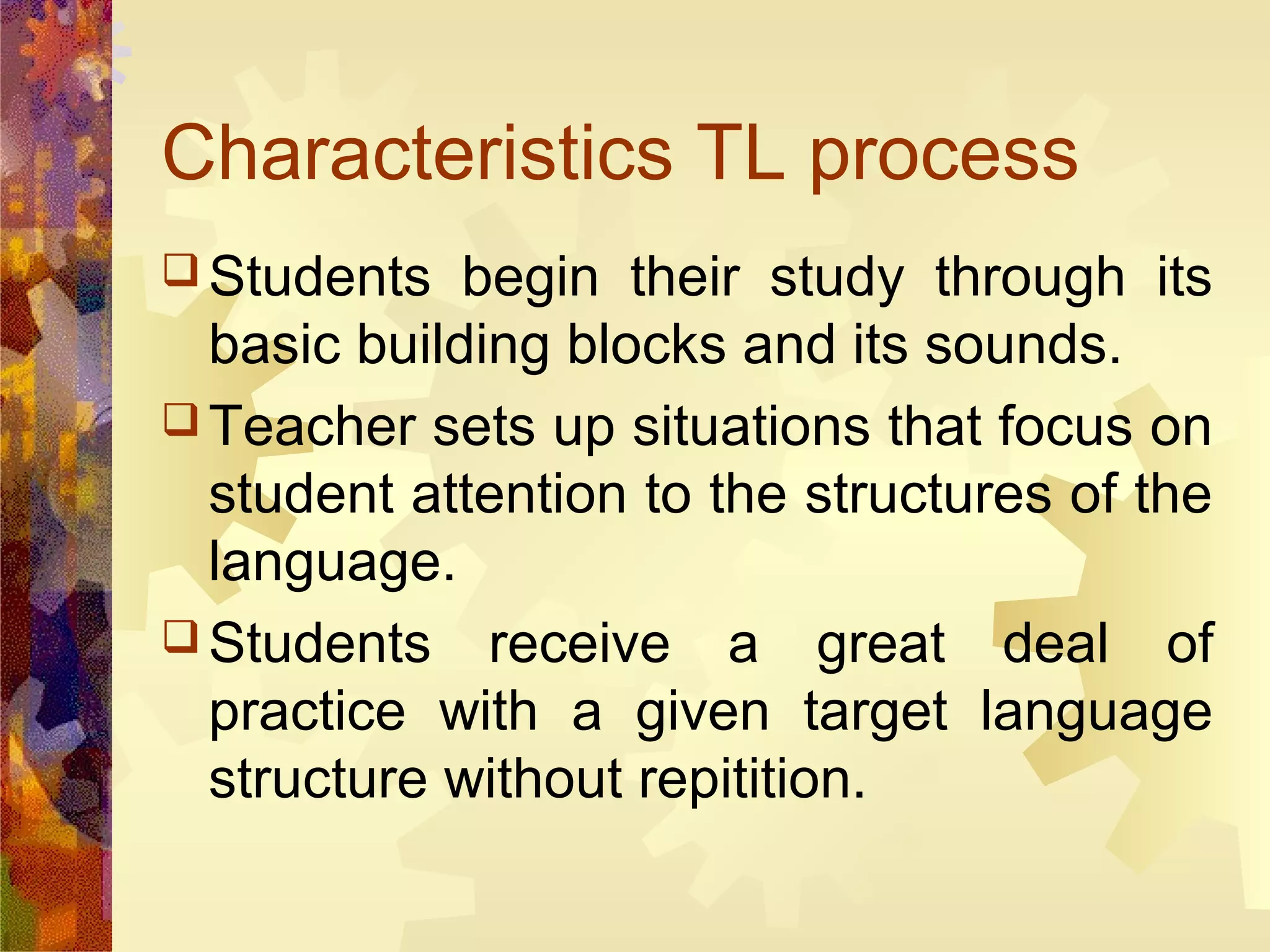 Characteristics TL process

❑ Students begin their study through its basic building blocks and its sounds.

❑ Teacher sets up situations that focus on student attention to the structures of the language.

❑ Students receive a great deal of practice with a given target language structure without repitition.